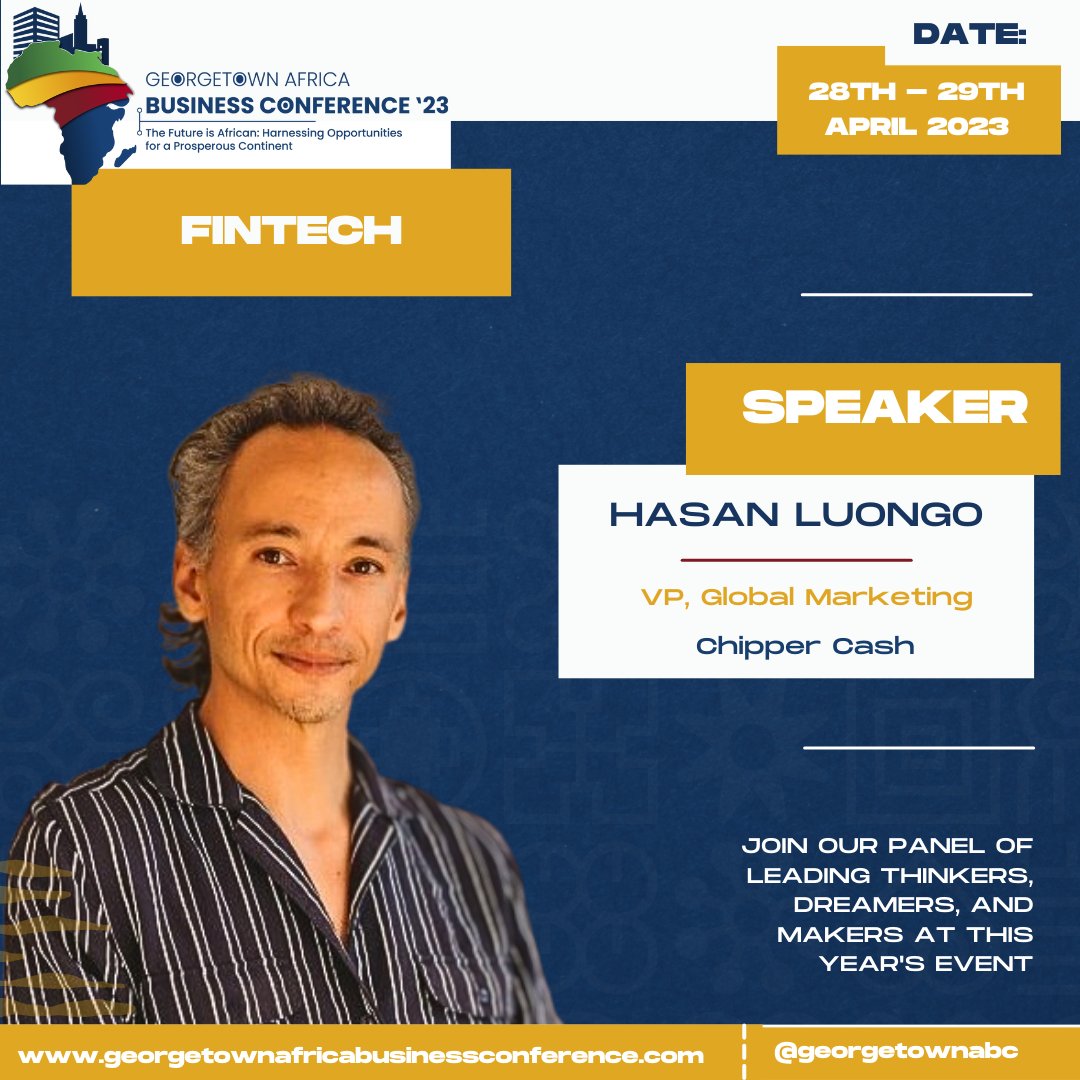 GEORGETOWN AFRICA
BUSINESS CONFERENCE '23
The Future is African: Harnessing Opportunities for a Prosperous Continent

DATE:
28TH – 29TH APRIL 2023

FINTECH

SPEAKER

HASAN LUONGO

VP, Global Marketing

Chipper Cash

JOIN OUR PANEL OF LEADING THINKERS, DREAMERS, AND MAKERS AT THIS YEAR'S EVENT

www.georgetownafricabusinessconference.com

@georgetownabc